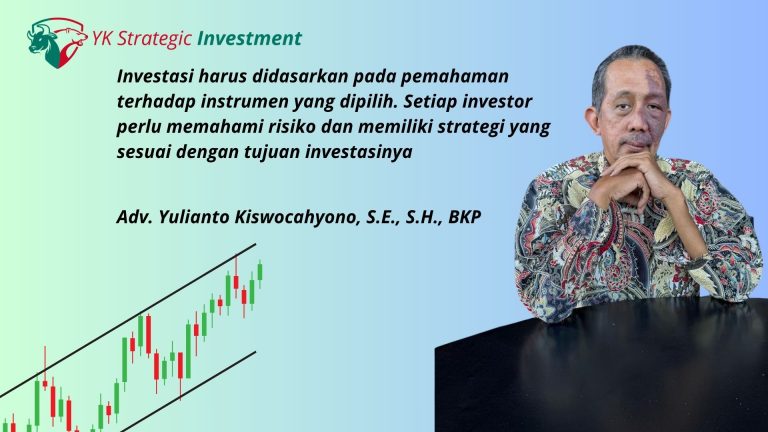 YK Strategic Investment

Investasi harus didasarkan pada pemahaman terhadap instrumen yang dipilih. Setiap investor perlu memahami risiko dan memiliki strategi yang sesuai dengan tujuan investasinya

Adv. Yulianto Kiswocahyono, S.E., S.H., BKP